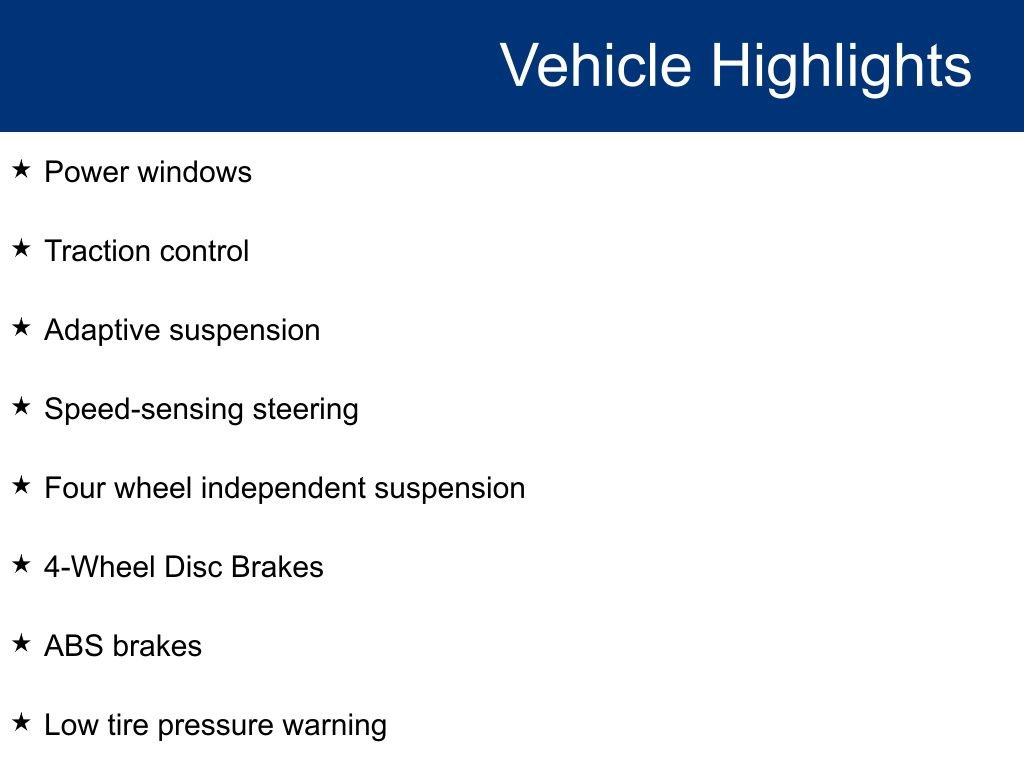 Vehicle Highlights

★ Power windows

★ Traction control

★ Adaptive suspension

★ Speed-sensing steering

★ Four wheel independent suspension

★ 4-Wheel Disc Brakes

★ ABS brakes

★ Low tire pressure warning